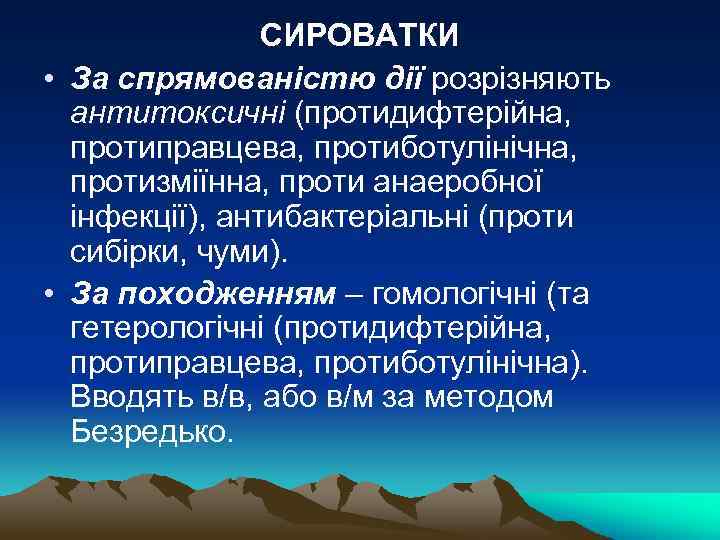 СИРОВАТКИ

• За спрямованістю дії розрізняють антитоксичні (протидифтерійна, протиправцева, протиботулінічна, протизміїнна, проти анаеробної інфекції), антибактеріальні (проти сибірки, чуми).

• За походженням – гомологічні (та гетерологічні (протидифтерійна, протиправцева, протиботулінічна). Вводять в/в, або в/м за методом Безредько.